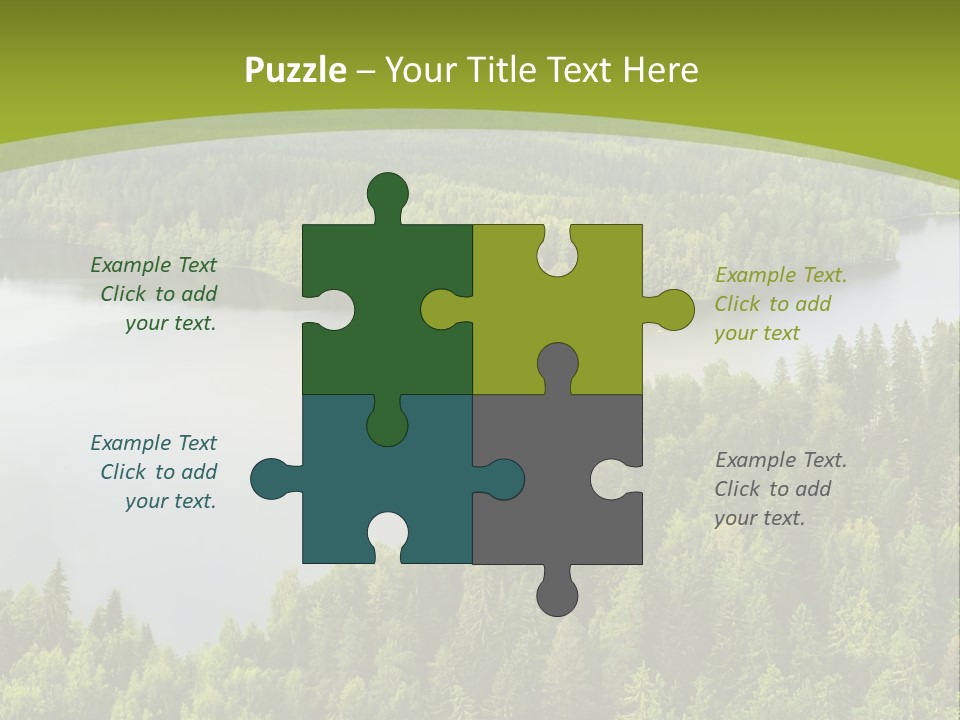 Puzzle – Your Title Text Here

Example Text
Click to add
your text.

Example Text.
Click to add
your text

Example Text
Click to add
your text.

Example Text.
Click to add
your text.